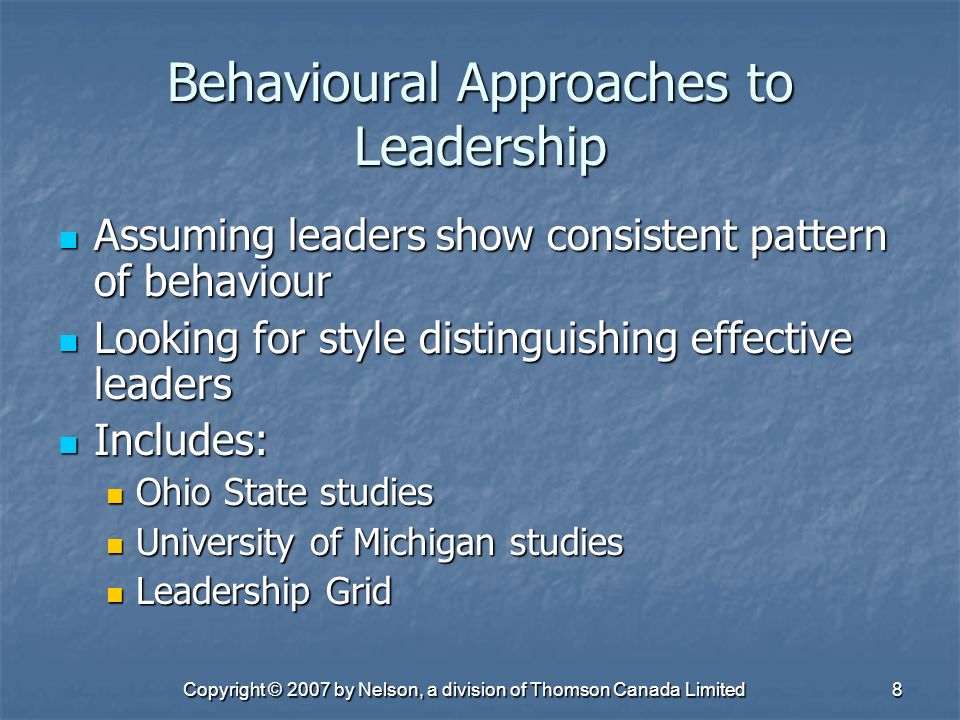 Behavioural Approaches to Leadership

- Assuming leaders show consistent pattern of behaviour
- Looking for style distinguishing effective leaders
- Includes:
  - Ohio State studies
  - University of Michigan studies
  - Leadership Grid

Copyright © 2007 by Nelson, a division of Thomson Canada Limited

8